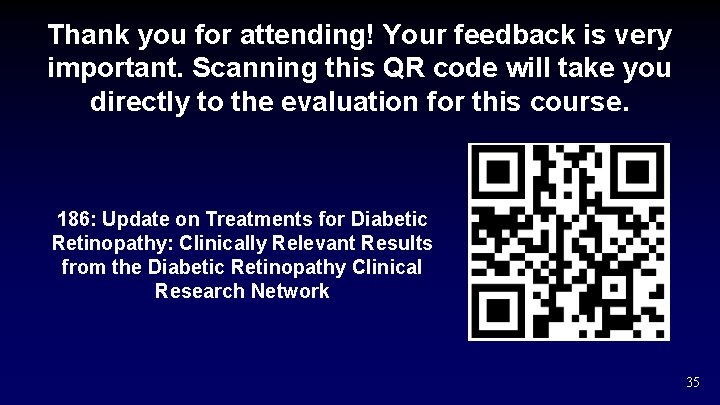 Thank you for attending! Your feedback is very important. Scanning this QR code will take you directly to the evaluation for this course.

186: Update on Treatments for Diabetic Retinopathy: Clinically Relevant Results from the Diabetic Retinopathy Clinical Research Network

35